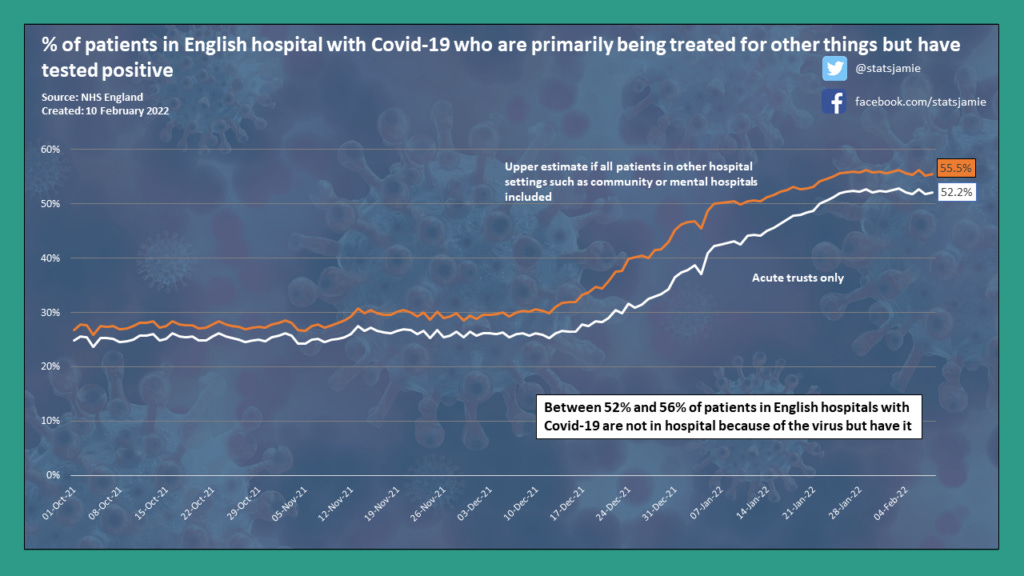 % of patients in English hospital with Covid-19 who are primarily being treated for other things but have tested positive

Source: NHS England
Created: 10 February 2022

@statsjamie

facebook.com/statsjamie

60%
50%
40%
30%
20%
10%
0%

Upper estimate if all patients in other hospital settings such as community or mental hospitals included

55.5%

52.2%

Acute trusts only

Between 52% and 56% of patients in English hospitals with Covid-19 are not in hospital because of the virus but have it

01-Oct-21 08-Oct-21 15-Oct-21 22-Oct-21 29-Oct-21 05-Nov-21 12-Nov-21 19-Nov-21 26-Nov-21 03-Dec-21 10-Dec-21 17-Dec-21 24-Dec-21 31-Dec-21 07-Jan-22 14-Jan-22 21-Jan-22 28-Jan-22 04-Feb-22